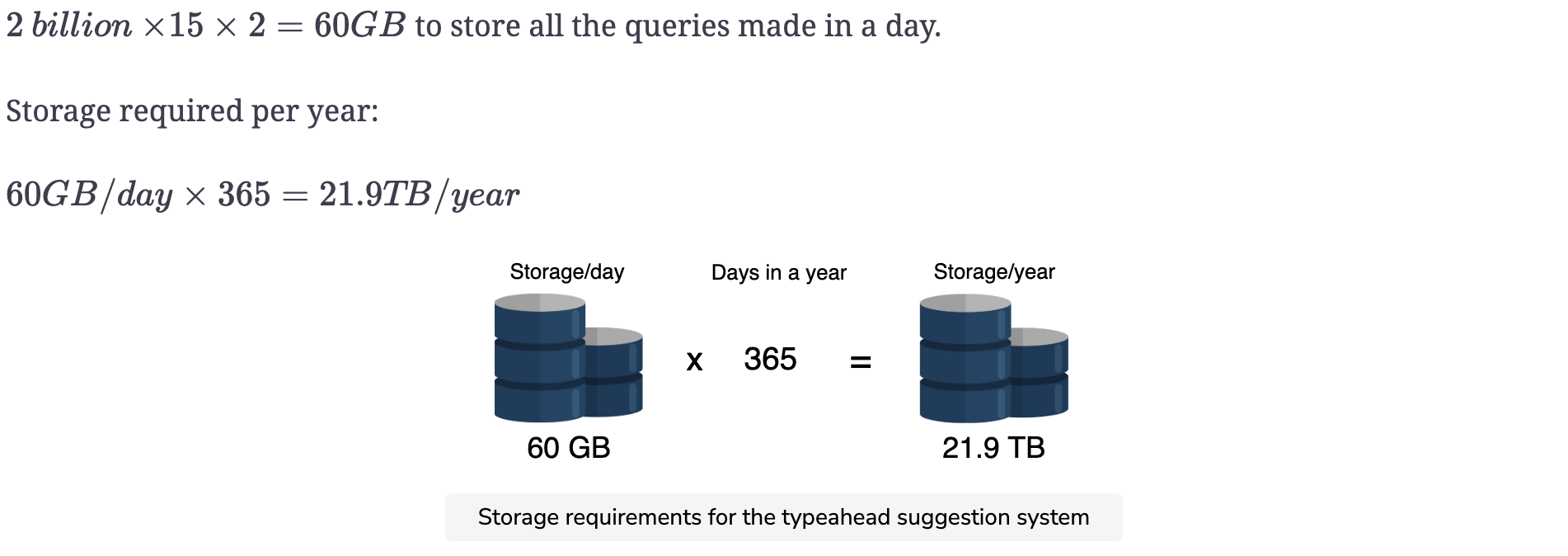 $2\ billion \times 15 \times 2 = 60GB$ to store all the queries made in a day.

Storage required per year:

$60GB/day \times 365 = 21.9TB/year$

Storage/day

Days in a year

Storage/year

x 365 =

60 GB

21.9 TB

Storage requirements for the typeahead suggestion system